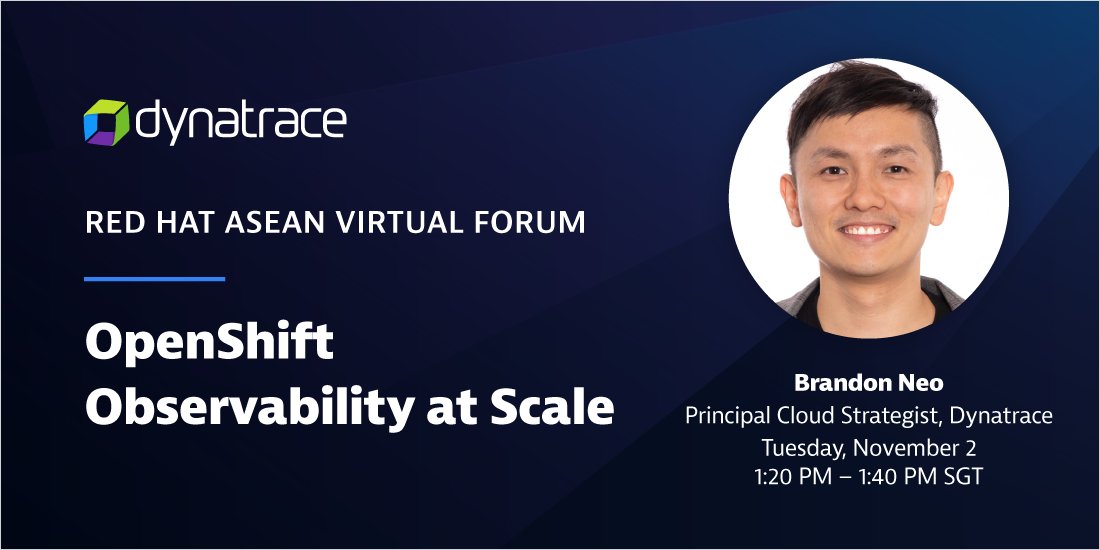 dynatrace

RED HAT ASEAN VIRTUAL FORUM

OpenShift Observability at Scale

Brandon Neo
Principal Cloud Strategist, Dynatrace
Tuesday, November 2
1:20 PM – 1:40 PM SGT